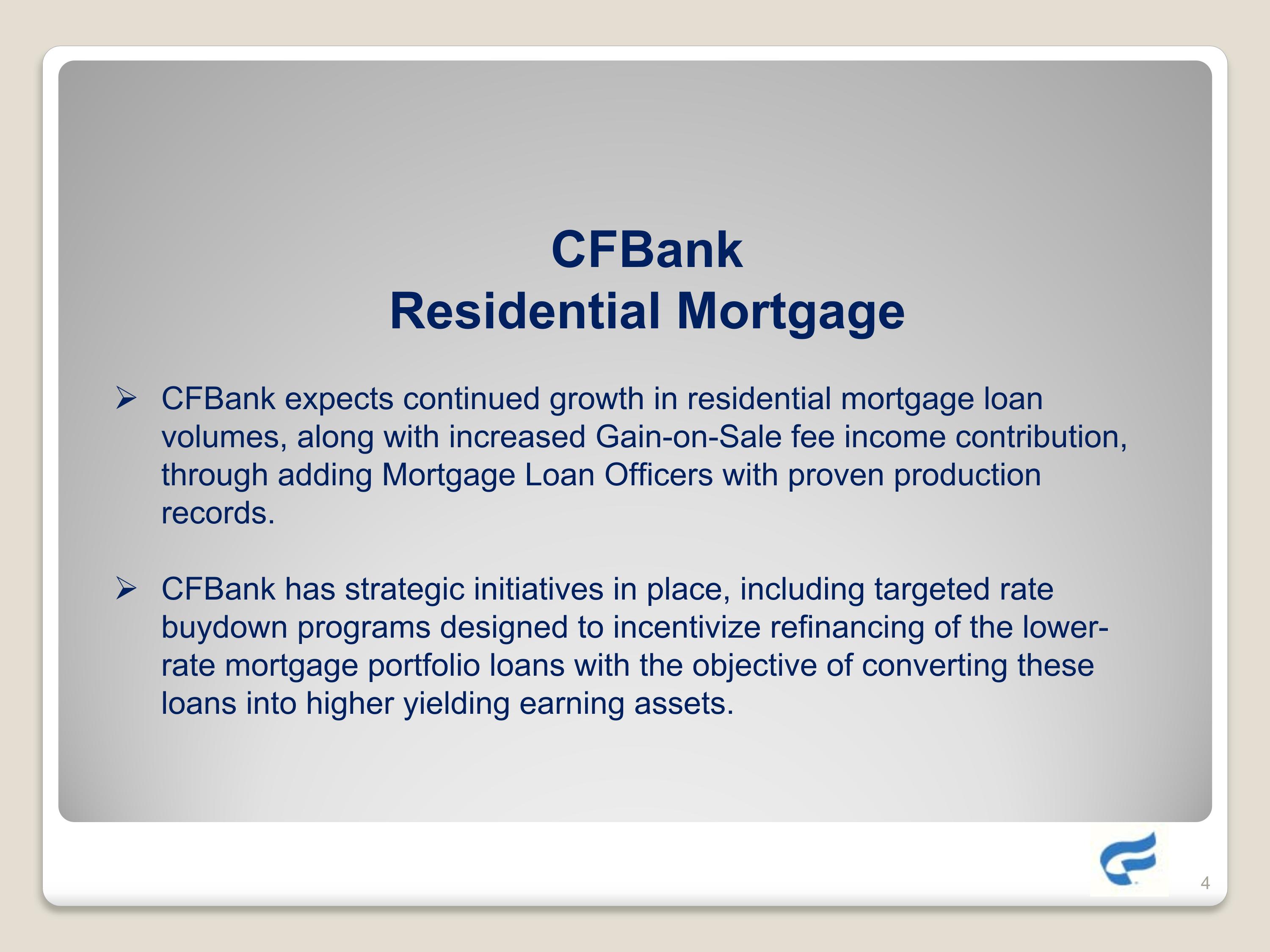 CFBank
Residential Mortgage

➢ CFBank expects continued growth in residential mortgage loan volumes, along with increased Gain-on-Sale fee income contribution, through adding Mortgage Loan Officers with proven production records.

➢ CFBank has strategic initiatives in place, including targeted rate buydown programs designed to incentivize refinancing of the lower-rate mortgage portfolio loans with the objective of converting these loans into higher yielding earning assets.

4